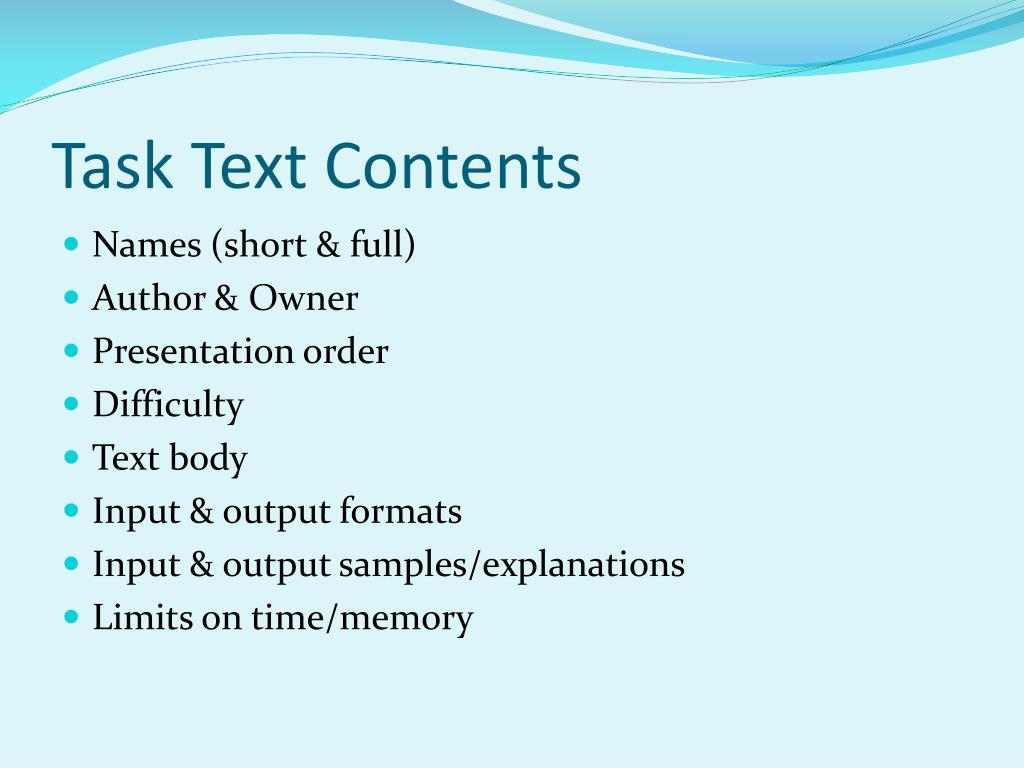 Task Text Contents

- Names (short & full)
- Author & Owner
- Presentation order
- Difficulty
- Text body
- Input & output formats
- Input & output samples/explanations
- Limits on time/memory